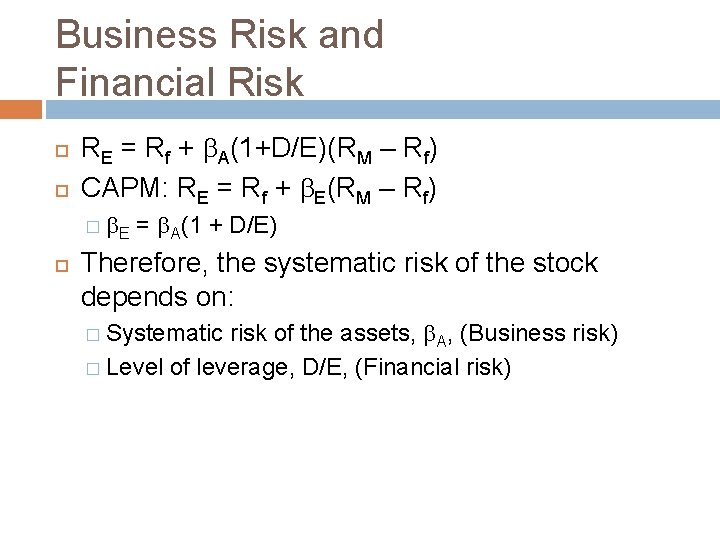 Business Risk and Financial Risk

$R_E = R_f + \beta_A(1+D/E)(R_M - R_f)$

CAPM: $R_E = R_f + \beta_E(R_M - R_f)$

$\beta_E = \beta_A(1 + D/E)$

Therefore, the systematic risk of the stock depends on:

Systematic risk of the assets, $\beta_A$, (Business risk)

Level of leverage, D/E, (Financial risk)